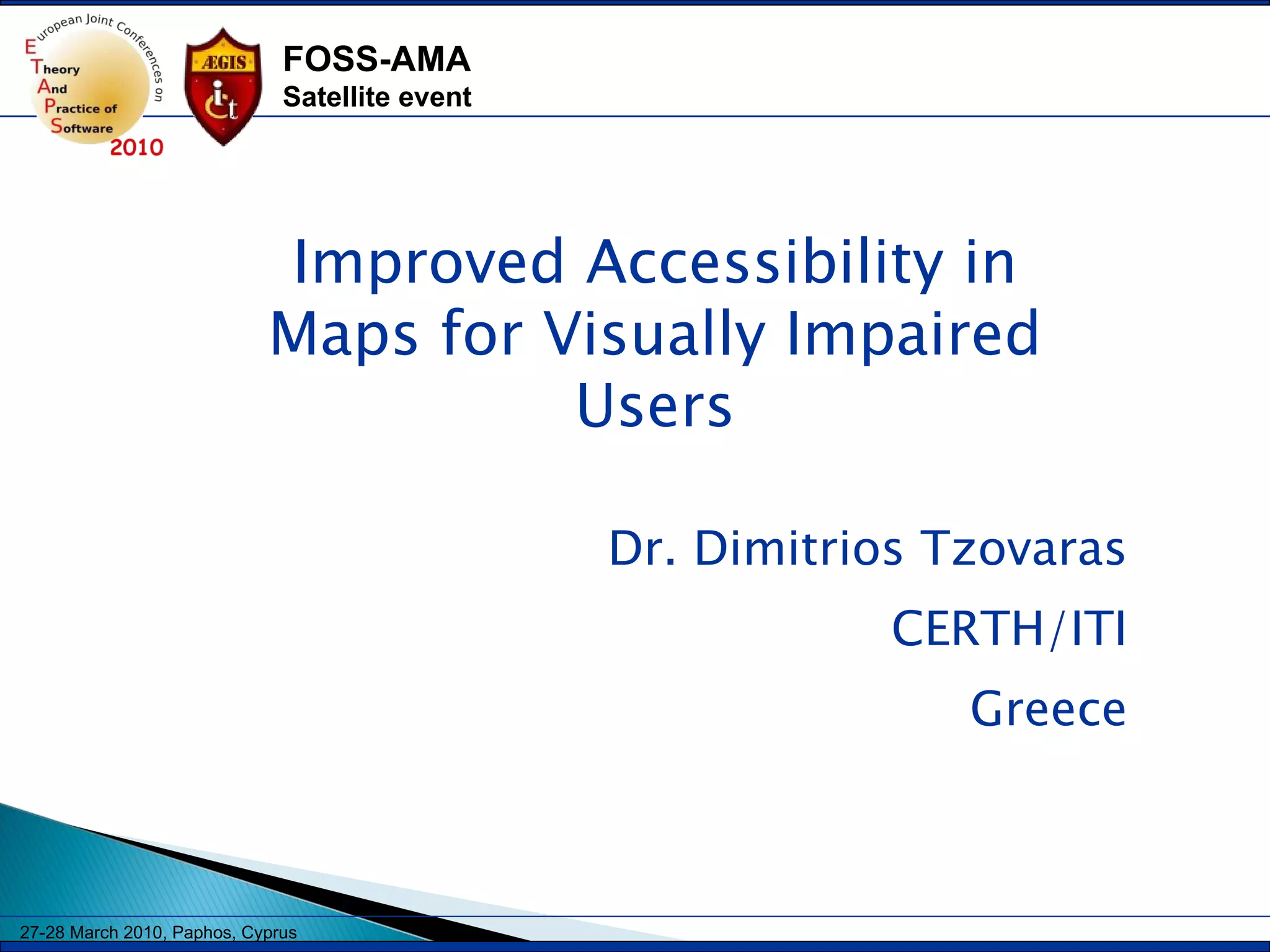 European Joint Conferences on Theory And Practice of Software 2010

ÆGIS

FOSS-AMA
Satellite event

Improved Accessibility in Maps for Visually Impaired Users

Dr. Dimitrios Tzovaras

CERTH/ITI

Greece

27-28 March 2010, Paphos, Cyprus